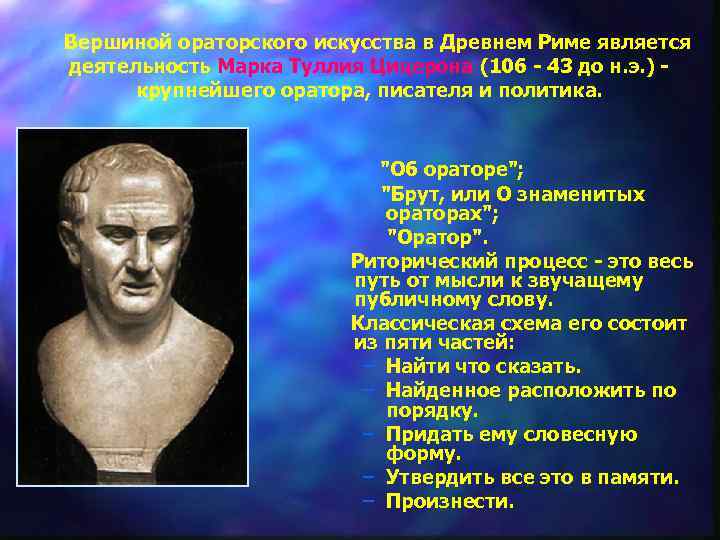 Вершиной ораторского искусства в Древнем Риме является деятельность Марка Туллия Цицерона (106 - 43 до н.э.) - крупнейшего оратора, писателя и политика.

"Об ораторе";
"Брут, или О знаменитых ораторах";
"Оратор".

Риторический процесс - это весь путь от мысли к звучащему публичному слову.

Классическая схема его состоит из пяти частей:
– Найти что сказать.
– Найденное расположить по порядку.
– Придать ему словесную форму.
– Утвердить все это в памяти.
– Произнести.